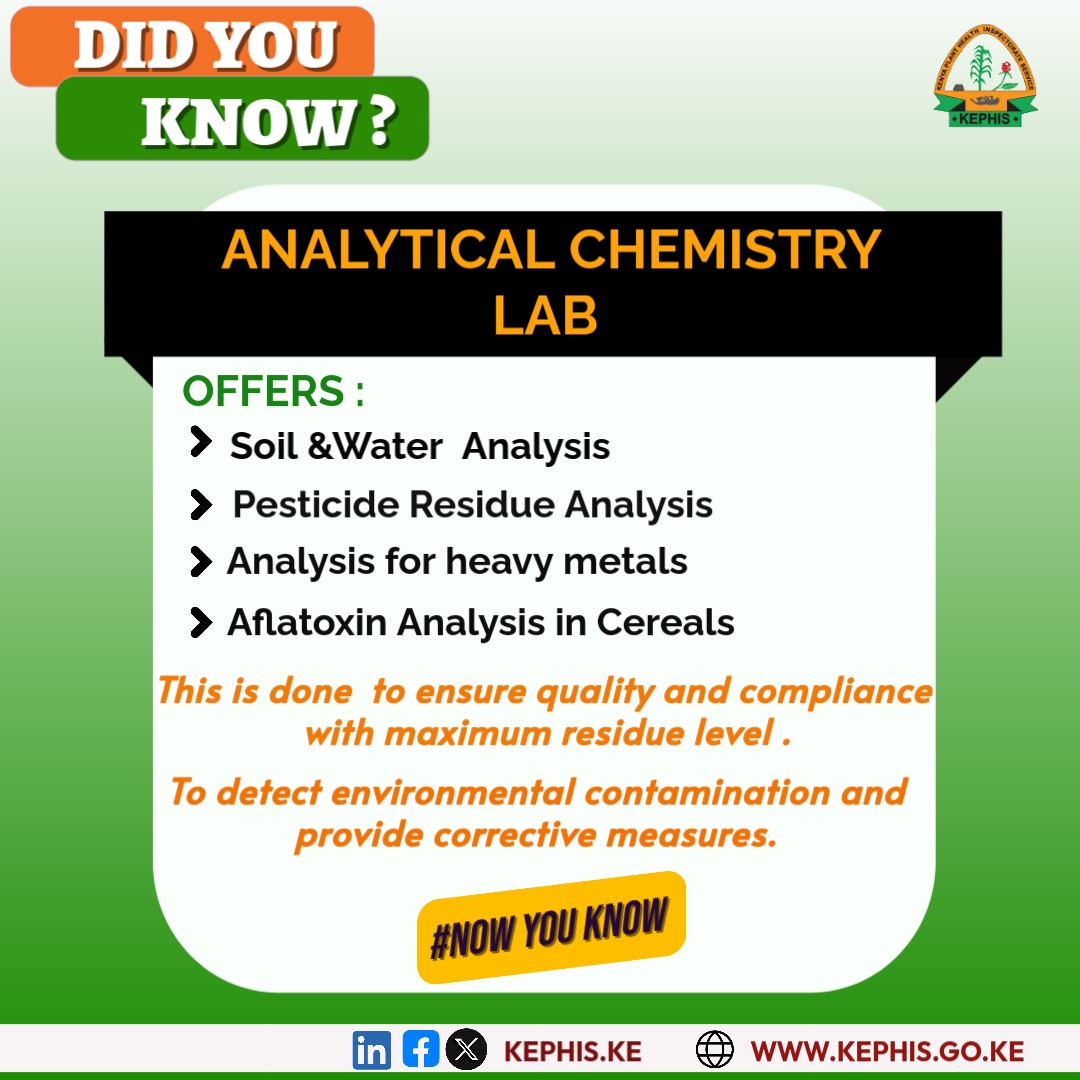 DID YOU KNOW ?

KENYA PLANT HEALTH INSPECTORATE SERVICE
KEPHIS

ANALYTICAL CHEMISTRY LAB

OFFERS :

Soil &Water Analysis

Pesticide Residue Analysis

Analysis for heavy metals

Aflatoxin Analysis in Cereals

This is done to ensure quality and compliance with maximum residue level .

To detect environmental contamination and provide corrective measures.

#NOW YOU KNOW

KEPHIS.KE WWW.KEPHIS.GO.KE